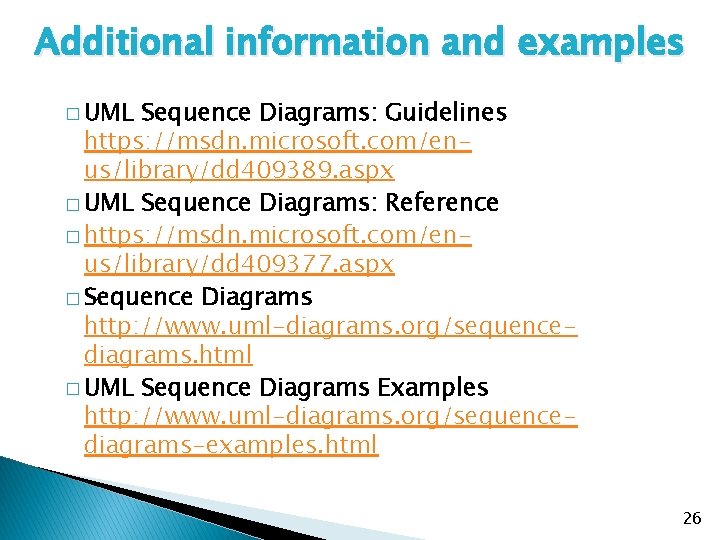 Additional information and examples

□ UML Sequence Diagrams: Guidelines https://msdn.microsoft.com/en-us/library/dd409389.aspx

□ UML Sequence Diagrams: Reference

□ https://msdn.microsoft.com/en-us/library/dd409377.aspx

□ Sequence Diagrams http://www.uml-diagrams.org/sequence-diagrams.html

□ UML Sequence Diagrams Examples http://www.uml-diagrams.org/sequence-diagrams-examples.html

26